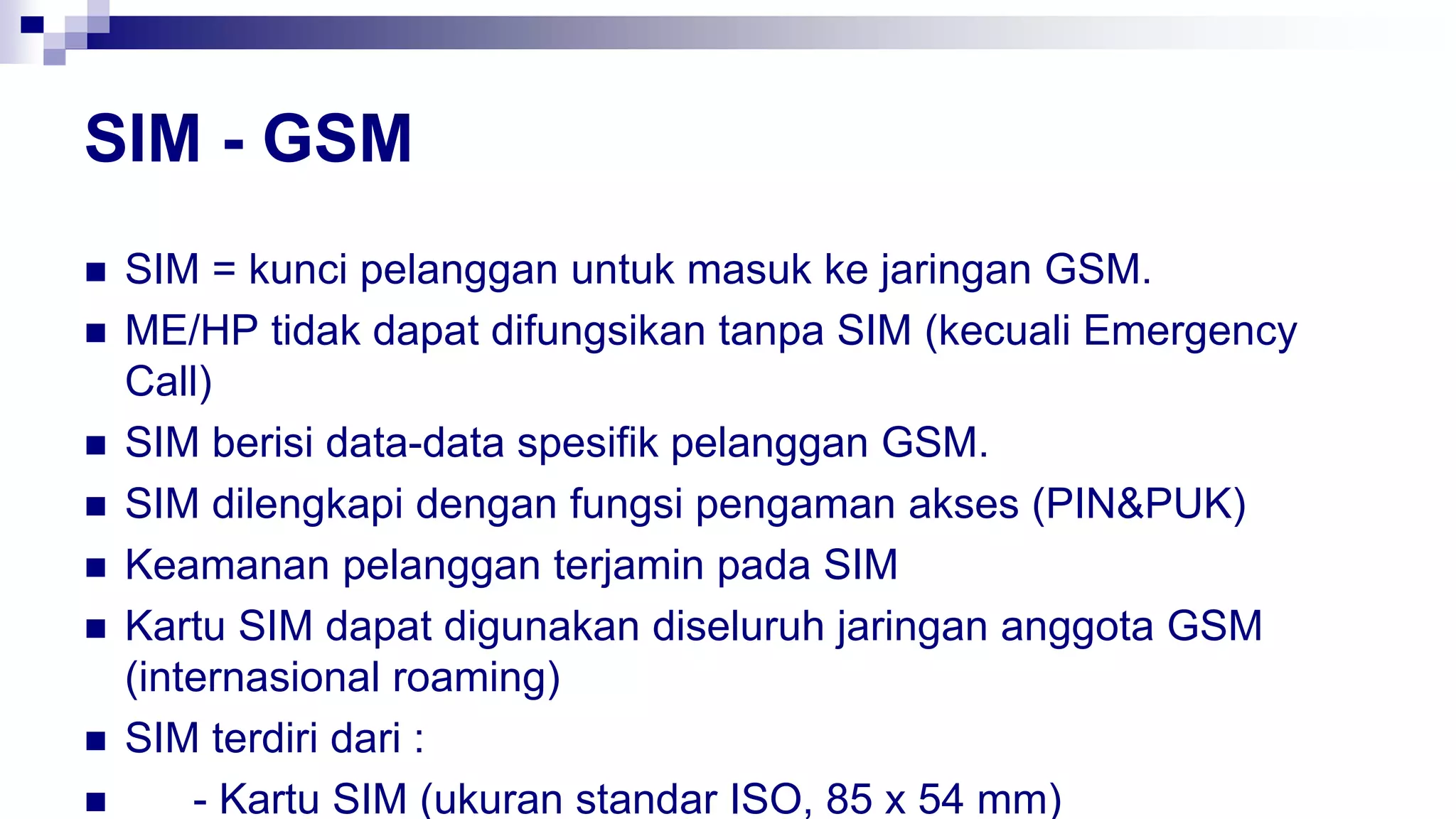 SIM - GSM

■ SIM = kunci pelanggan untuk masuk ke jaringan GSM.
■ ME/HP tidak dapat difungsikan tanpa SIM (kecuali Emergency Call)
■ SIM berisi data-data spesifik pelanggan GSM.
■ SIM dilengkapi dengan fungsi pengaman akses (PIN&PUK)
■ Keamanan pelanggan terjamin pada SIM
■ Kartu SIM dapat digunakan diseluruh jaringan anggota GSM (internasional roaming)
■ SIM terdiri dari :
■ - Kartu SIM (ukuran standar ISO, 85 x 54 mm)